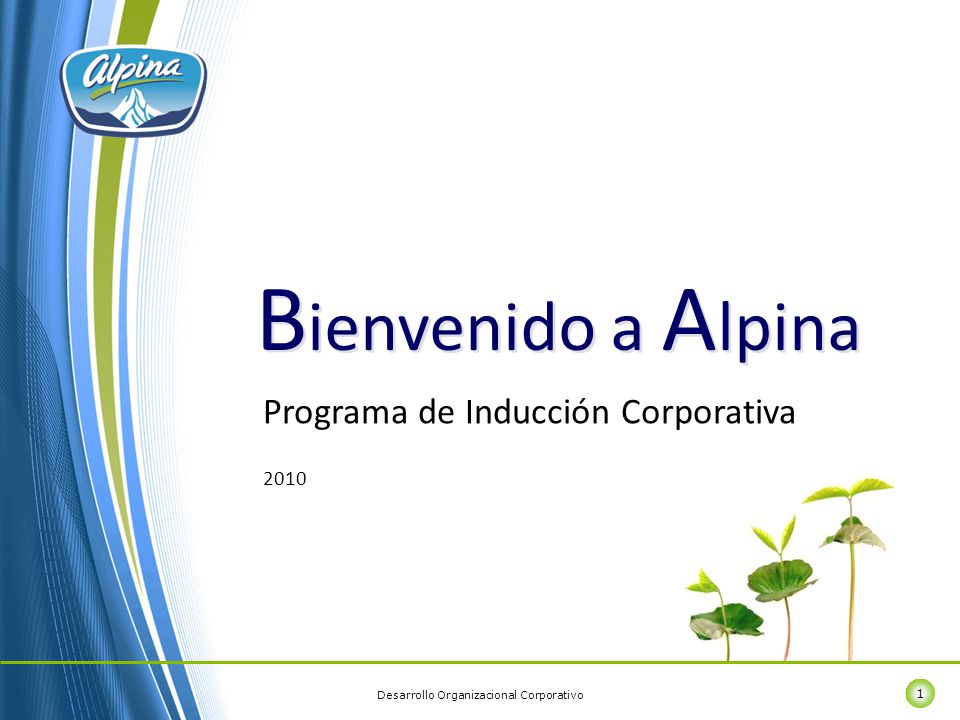 Alpina

Bienvenido a Alpina

Programa de Inducción Corporativa

2010

Desarrollo Organizacional Corporativo

1